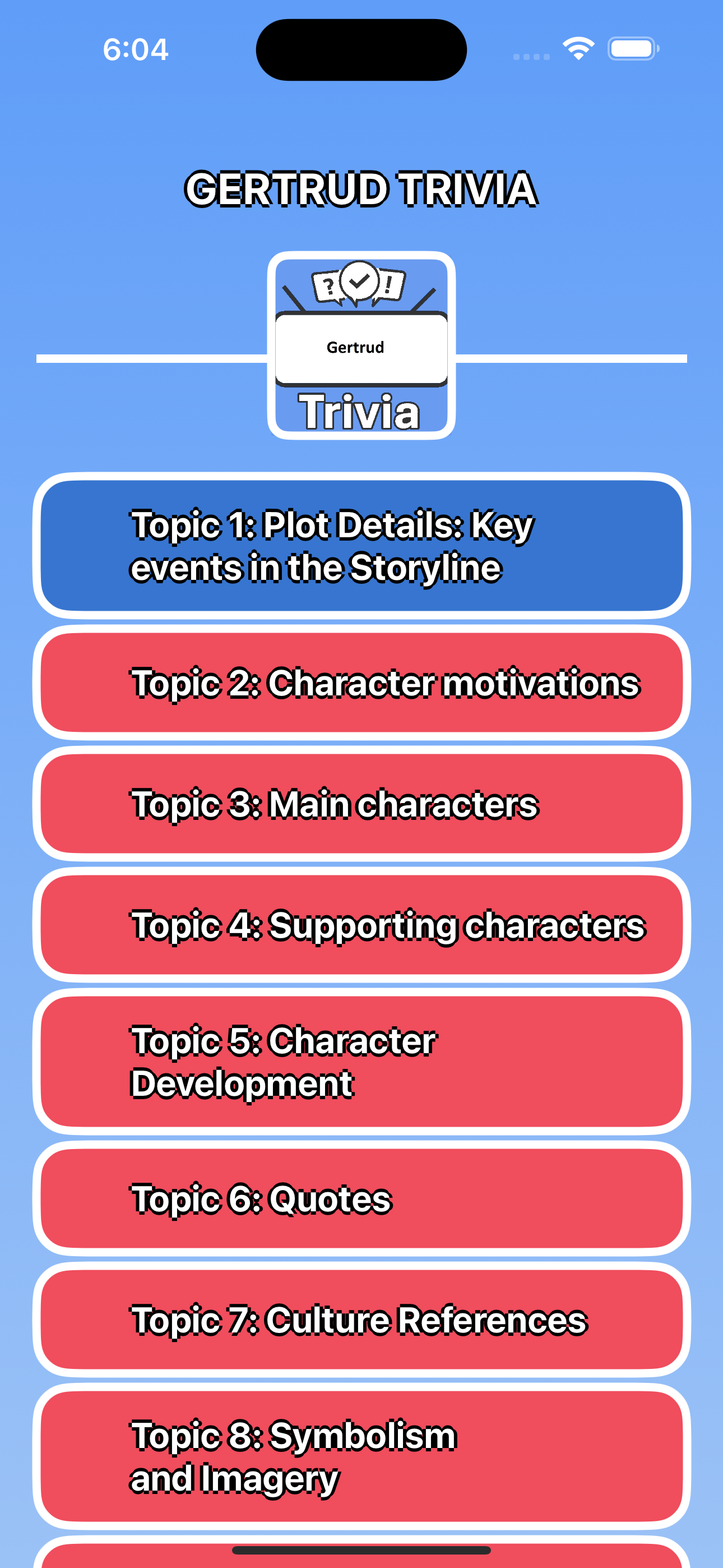 6:04

GERTRUD TRIVIA

? !

Gertrud

Trivia

Topic 1: Plot Details: Key events in the Storyline

Topic 2: Character motivations

Topic 3: Main characters

Topic 4: Supporting characters

Topic 5: Character Development

Topic 6: Quotes

Topic 7: Culture References

Topic 8: Symbolism and Imagery